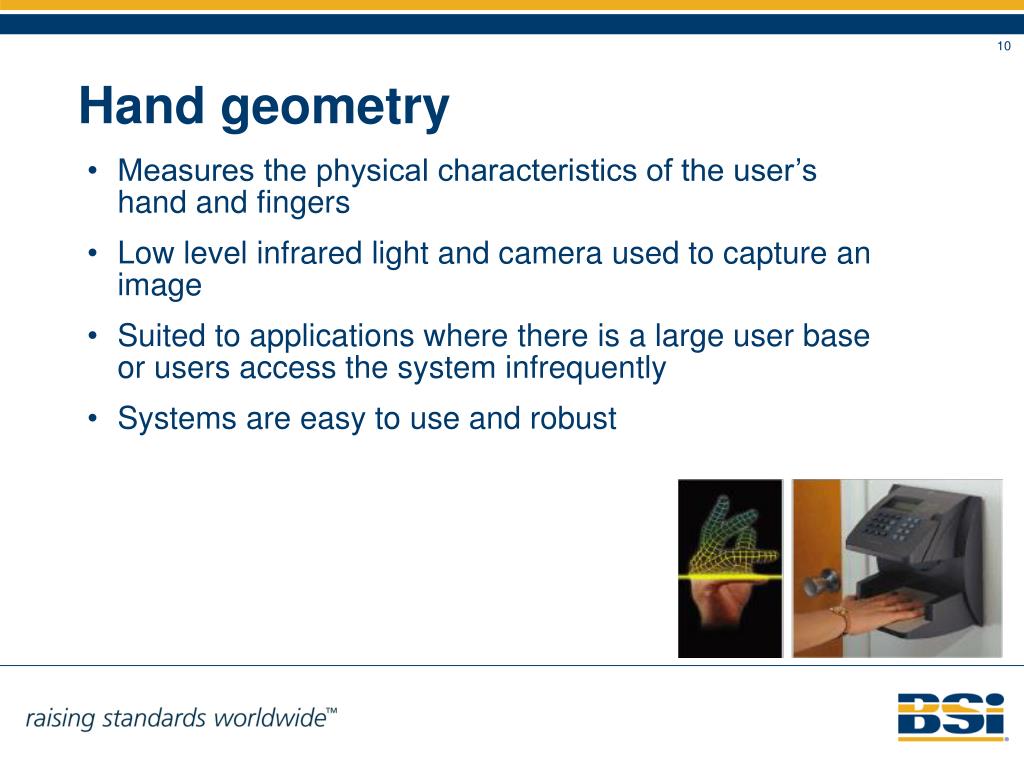 10

Hand geometry

• Measures the physical characteristics of the user's hand and fingers
• Low level infrared light and camera used to capture an image
• Suited to applications where there is a large user base or users access the system infrequently
• Systems are easy to use and robust

raising standards worldwide™

BSI